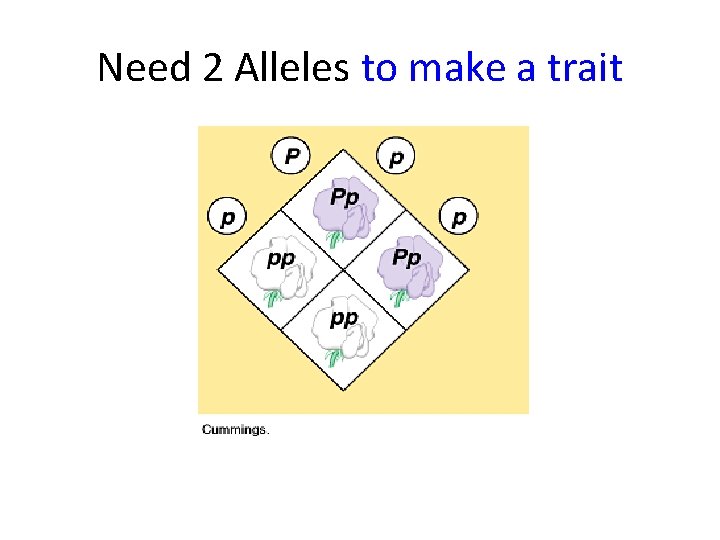 Need 2 Alleles to make a trait

P
p
p
p
Pp
pp
Pp
pp

Cummings.